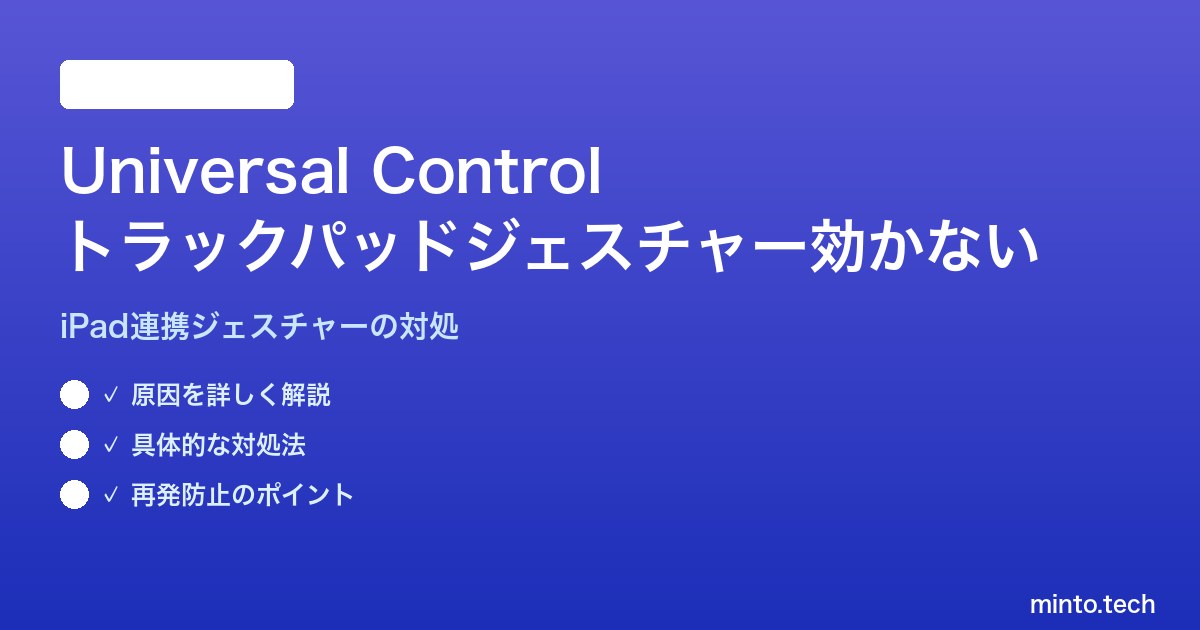 Universal Control
トラックパッドジェスチャー効かない

iPad連携ジェスチャーの対処

✓ 原因を詳しく解説

✓ 具体的な対処法

✓ 再発防止のポイント

minto.tech